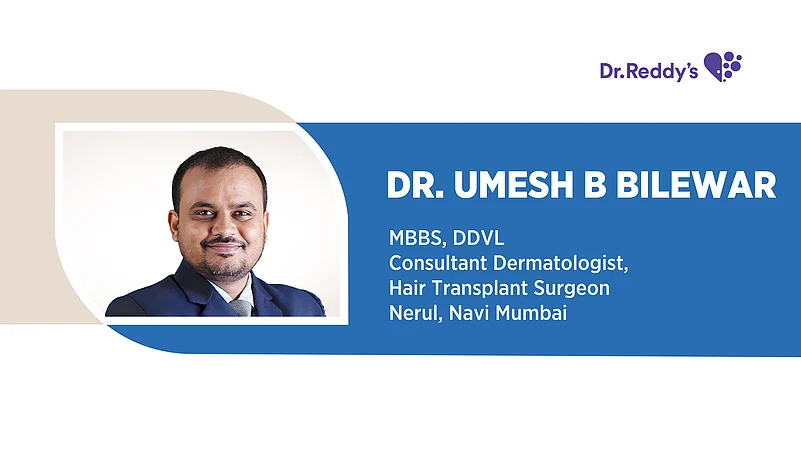 Dr.Reddy's

DR. UMESH B BILEWAR

MBBS, DDVL
Consultant Dermatologist,
Hair Transplant Surgeon
Nerul, Navi Mumbai